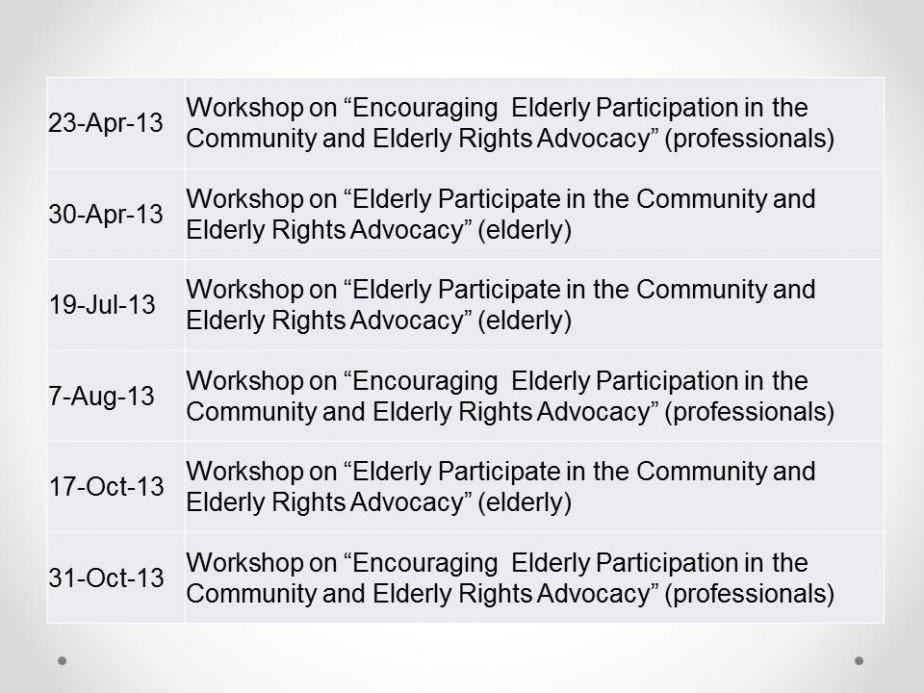 | | |
|---|---|
| 23-Apr-13 | Workshop on “Encouraging Elderly Participation in the Community and Elderly Rights Advocacy” (professionals) |
| 30-Apr-13 | Workshop on “Elderly Participate in the Community and Elderly Rights Advocacy” (elderly) |
| 19-Jul-13 | Workshop on “Elderly Participate in the Community and Elderly Rights Advocacy” (elderly) |
| 7-Aug-13 | Workshop on “Encouraging Elderly Participation in the Community and Elderly Rights Advocacy” (professionals) |
| 17-Oct-13 | Workshop on “Elderly Participate in the Community and Elderly Rights Advocacy” (elderly) |
| 31-Oct-13 | Workshop on “Encouraging Elderly Participation in the Community and Elderly Rights Advocacy” (professionals) |